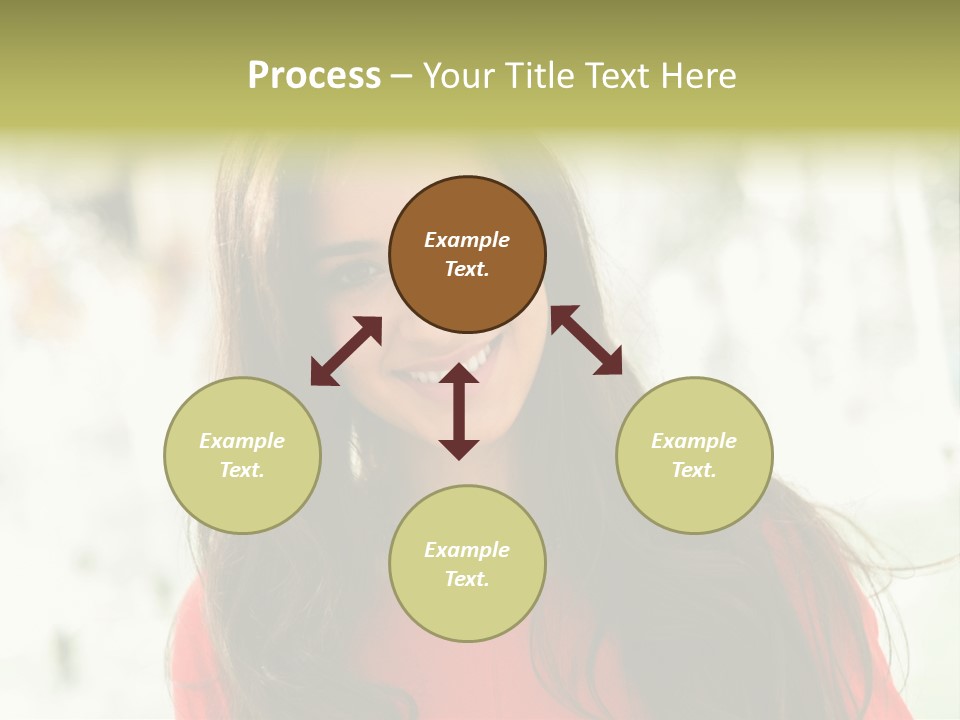 Process – Your Title Text Here

Example Text.

Example Text.

Example Text.

Example Text.